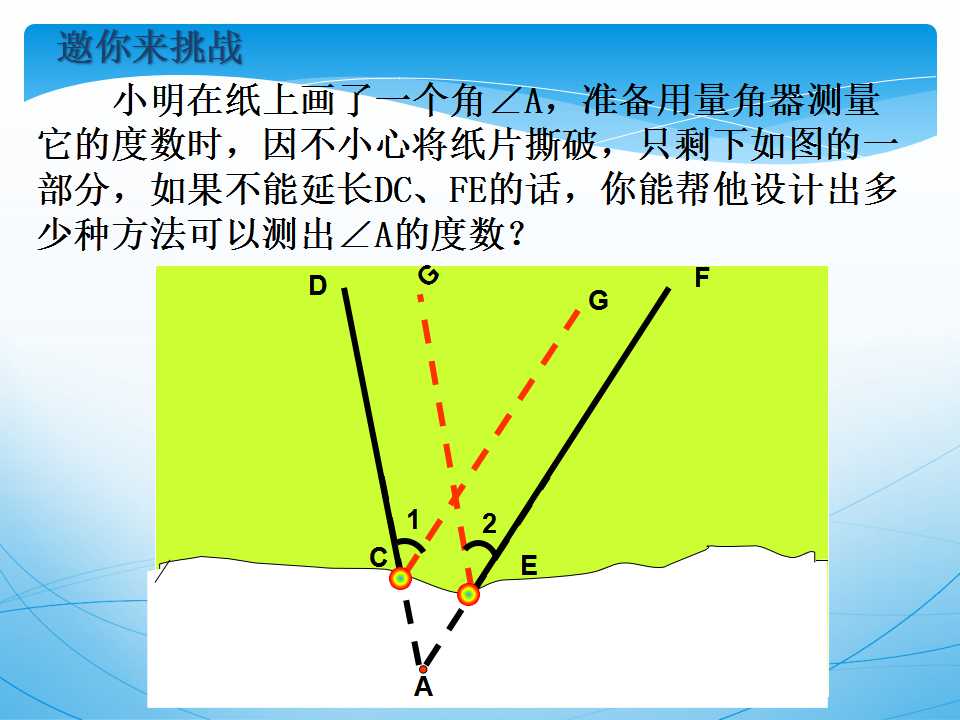 邀你来挑战

小明在纸上画了一个角∠A，准备用量角器测量它的度数时，因不小心将纸片撕破，只剩下如图的一部分，如果不能延长DC、FE的话，你能帮他设计出多少种方法可以测出∠A的度数？

D
G
G
F
1
2
C
E
A